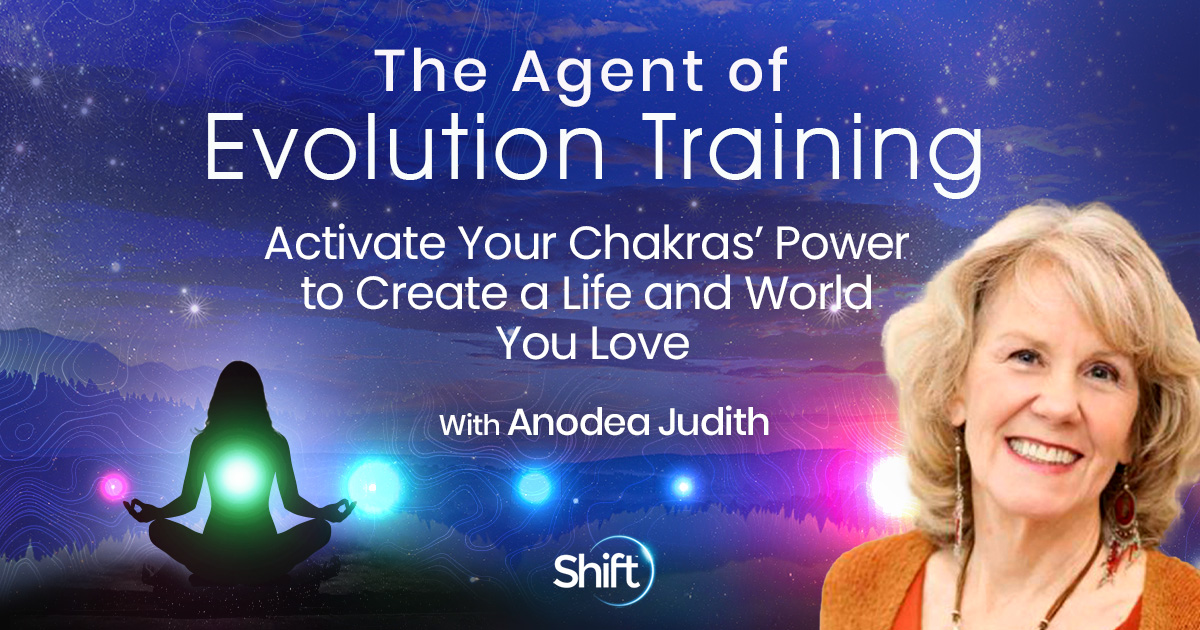 The Agent of
Evolution Training

Activate Your Chakras' Power to Create a Life and World You Love

With Anodea Judith

Shift